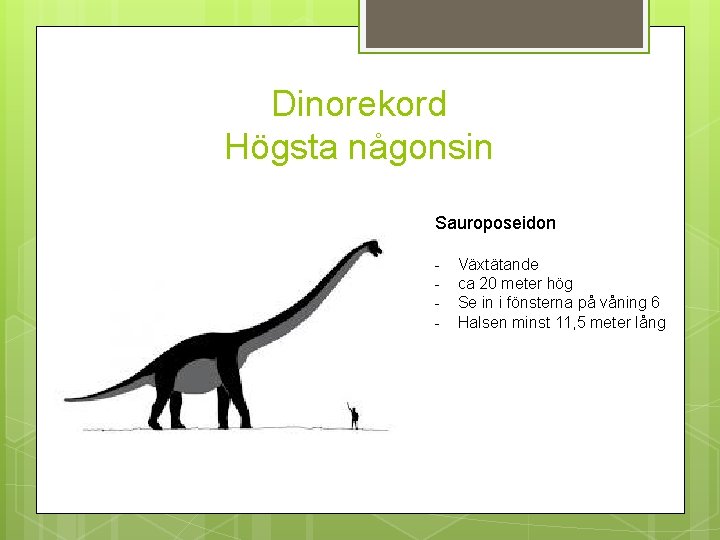 Dinorekord
Högsta någonsin

Sauroposeidon

- Växtätande
- ca 20 meter hög
- Se in i fönsterna på våning 6
- Halsen minst 11,5 meter lång